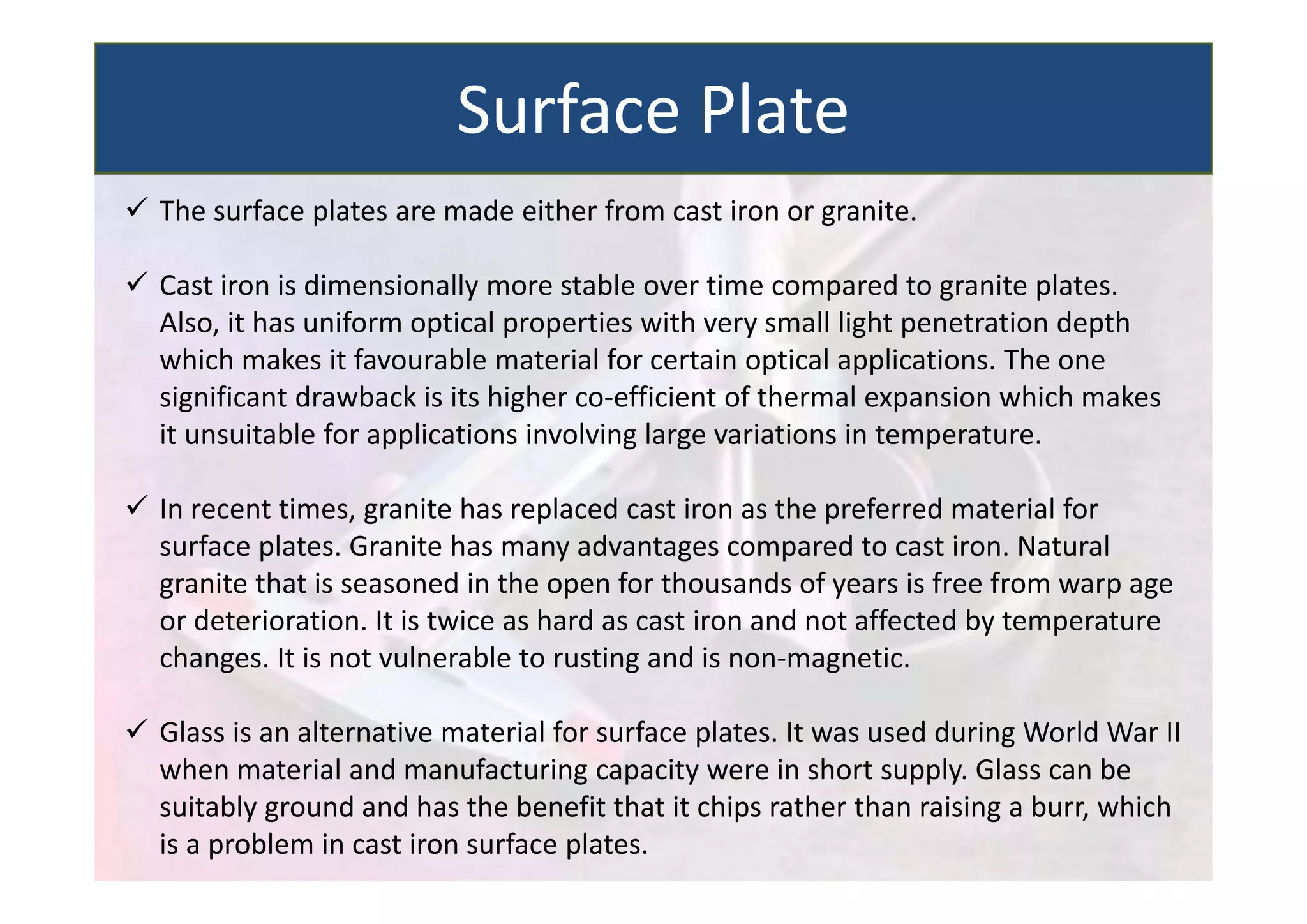 Surface Plate

✓ The surface plates are made either from cast iron or granite.

✓ Cast iron is dimensionally more stable over time compared to granite plates. Also, it has uniform optical properties with very small light penetration depth which makes it favourable material for certain optical applications. The one significant drawback is its higher co-efficient of thermal expansion which makes it unsuitable for applications involving large variations in temperature.

✓ In recent times, granite has replaced cast iron as the preferred material for surface plates. Granite has many advantages compared to cast iron. Natural granite that is seasoned in the open for thousands of years is free from warp age or deterioration. It is twice as hard as cast iron and not affected by temperature changes. It is not vulnerable to rusting and is non-magnetic.

✓ Glass is an alternative material for surface plates. It was used during World War II when material and manufacturing capacity were in short supply. Glass can be suitably ground and has the benefit that it chips rather than raising a burr, which is a problem in cast iron surface plates.